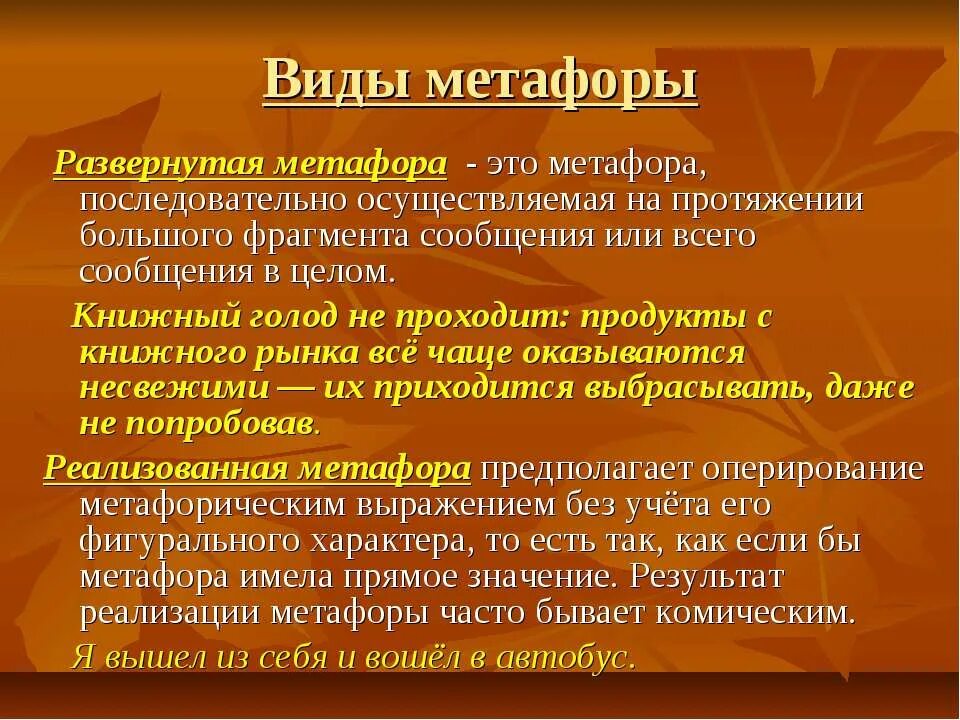 Виды метафоры

Развернутая метафора - это метафора, последовательно осуществляемая на протяжении большого фрагмента сообщения или всего сообщения в целом.

Книжный голод не проходит: продукты с книжного рынка всё чаще оказываются несвежими — их приходится выбрасывать, даже не попробовав.

Реализованная метафора предполагает оперирование метафорическим выражением без учёта его фигурального характера, то есть так, как если бы метафора имела прямое значение. Результат реализации метафоры часто бывает комическим.

Я вышел из себя и вошёл в автобус.